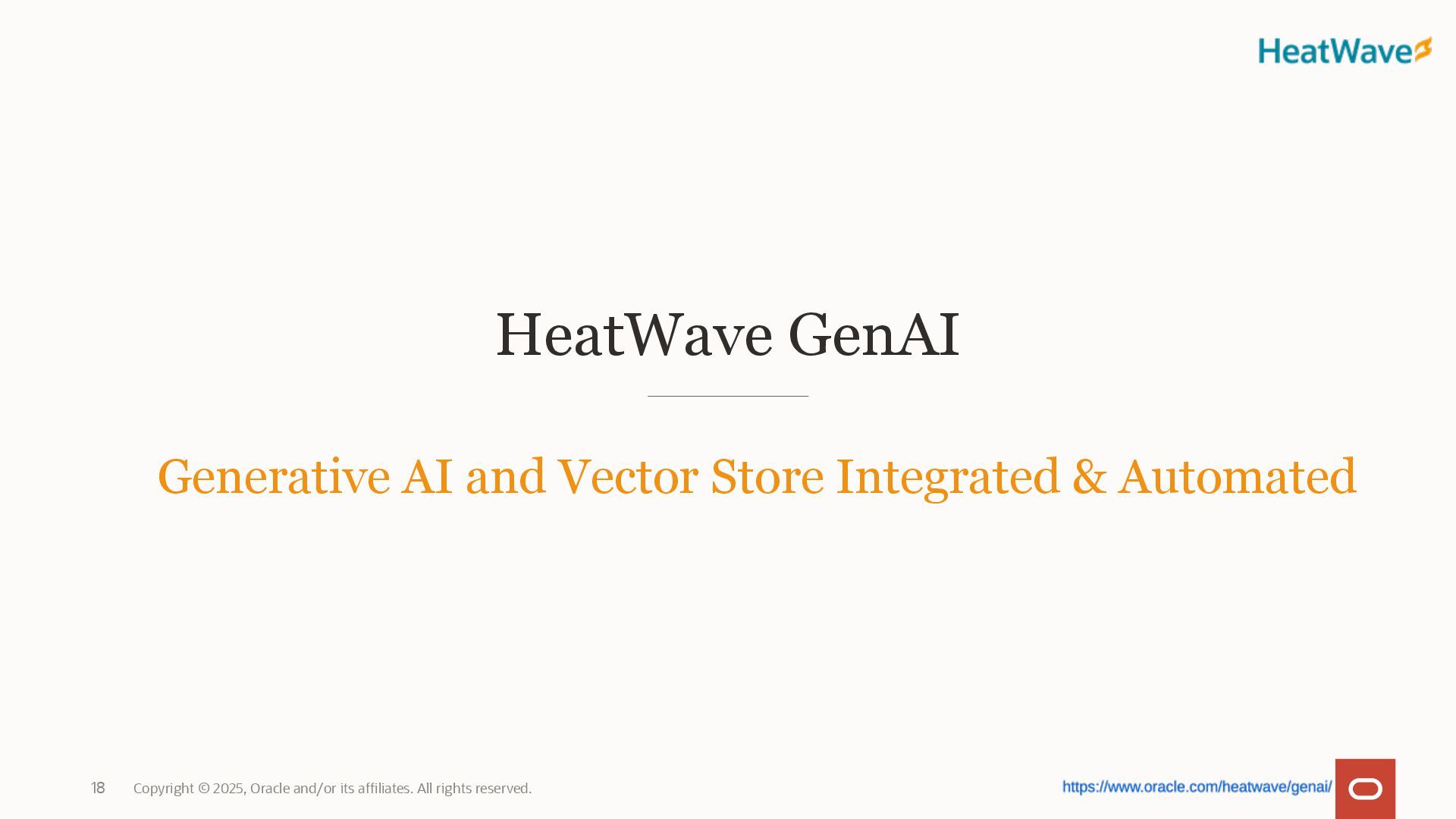 HeatWave

HeatWave GenAI

Generative AI and Vector Store Integrated & Automated

18 Copyright © 2025, Oracle and/or its affiliates. All rights reserved.

https://www.oracle.com/heatwave/genai/